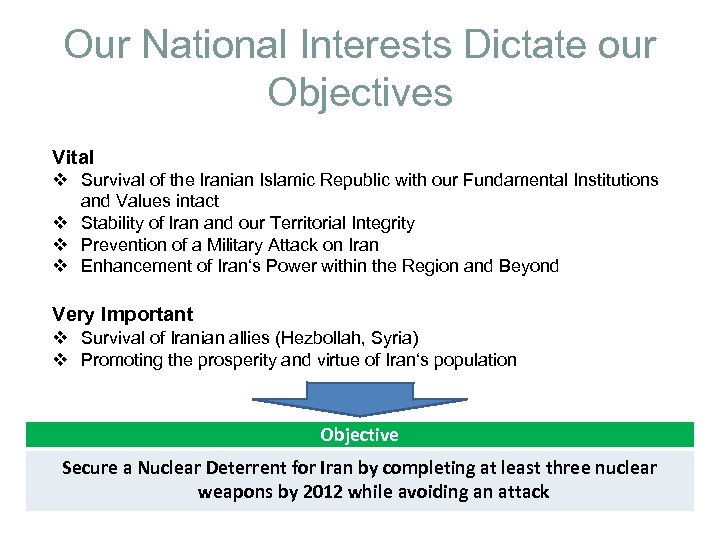 Our National Interests Dictate our Objectives

Vital
❖ Survival of the Iranian Islamic Republic with our Fundamental Institutions and Values intact
❖ Stability of Iran and our Territorial Integrity
❖ Prevention of a Military Attack on Iran
❖ Enhancement of Iran's Power within the Region and Beyond

Very Important
❖ Survival of Iranian allies (Hezbollah, Syria)
❖ Promoting the prosperity and virtue of Iran's population

Objective

Secure a Nuclear Deterrent for Iran by completing at least three nuclear weapons by 2012 while avoiding an attack